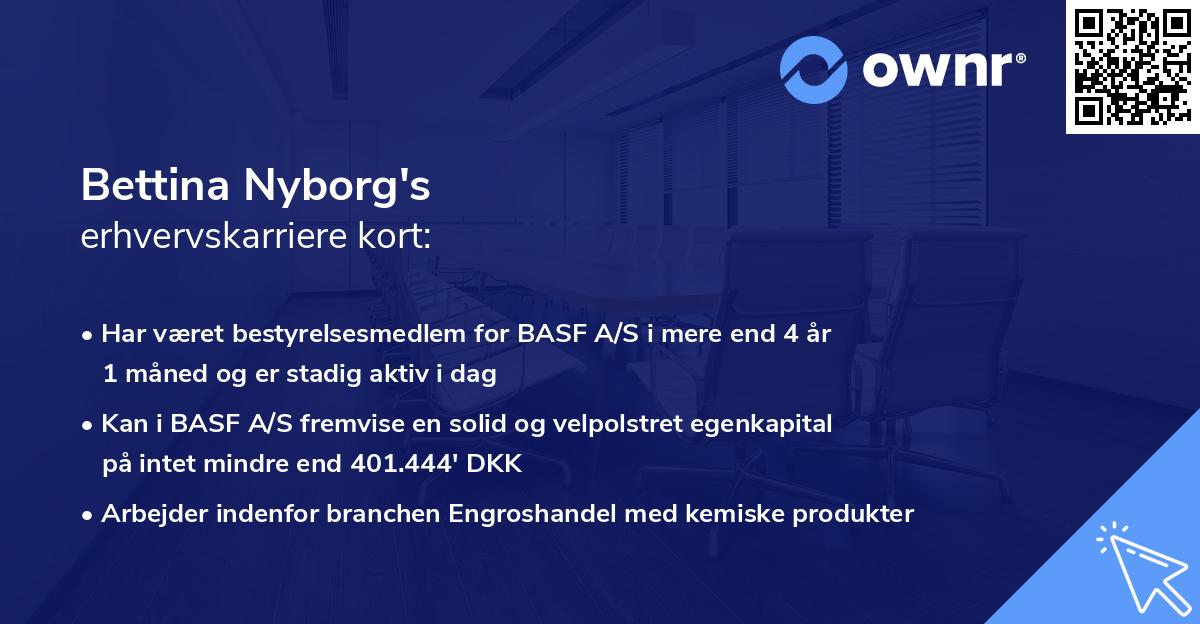 ownr®

Bettina Nyborg's
erhvervskarriere kort:

• Har været bestyrelsesmedlem for BASF A/S i mere end 4 år 1 måned og er stadig aktiv i dag

• Kan i BASF A/S fremvise en solid og velpolstret egenkapital på intet mindre end 401.444' DKK

• Arbejder indenfor branchen Engroshandel med kemiske produkter